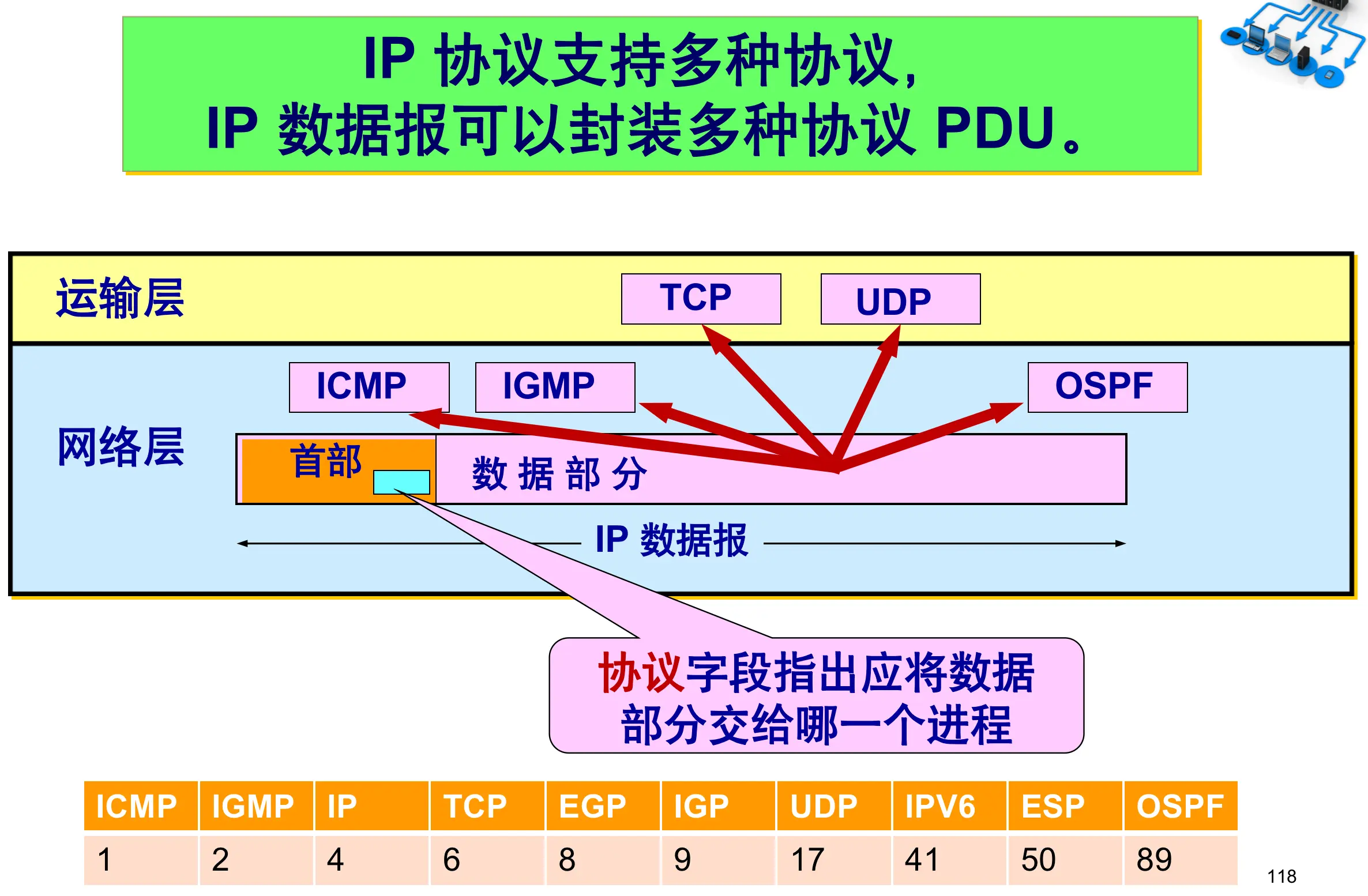 IP 协议支持多种协议，
IP 数据报可以封装多种协议 PDU。

运输层

TCP

UDP

网络层

ICMP

IGMP

OSPF

首部

数 据 部 分

IP 数据报

协议字段指出应将数据部分交给哪一个进程

| ICMP | IGMP | IP | TCP | EGP | IGP | UDP | IPV6 | ESP | OSPF |
|---|---|---|---|---|---|---|---|---|---|
| 1 | 2 | 4 | 6 | 8 | 9 | 17 | 41 | 50 | 89 |

118